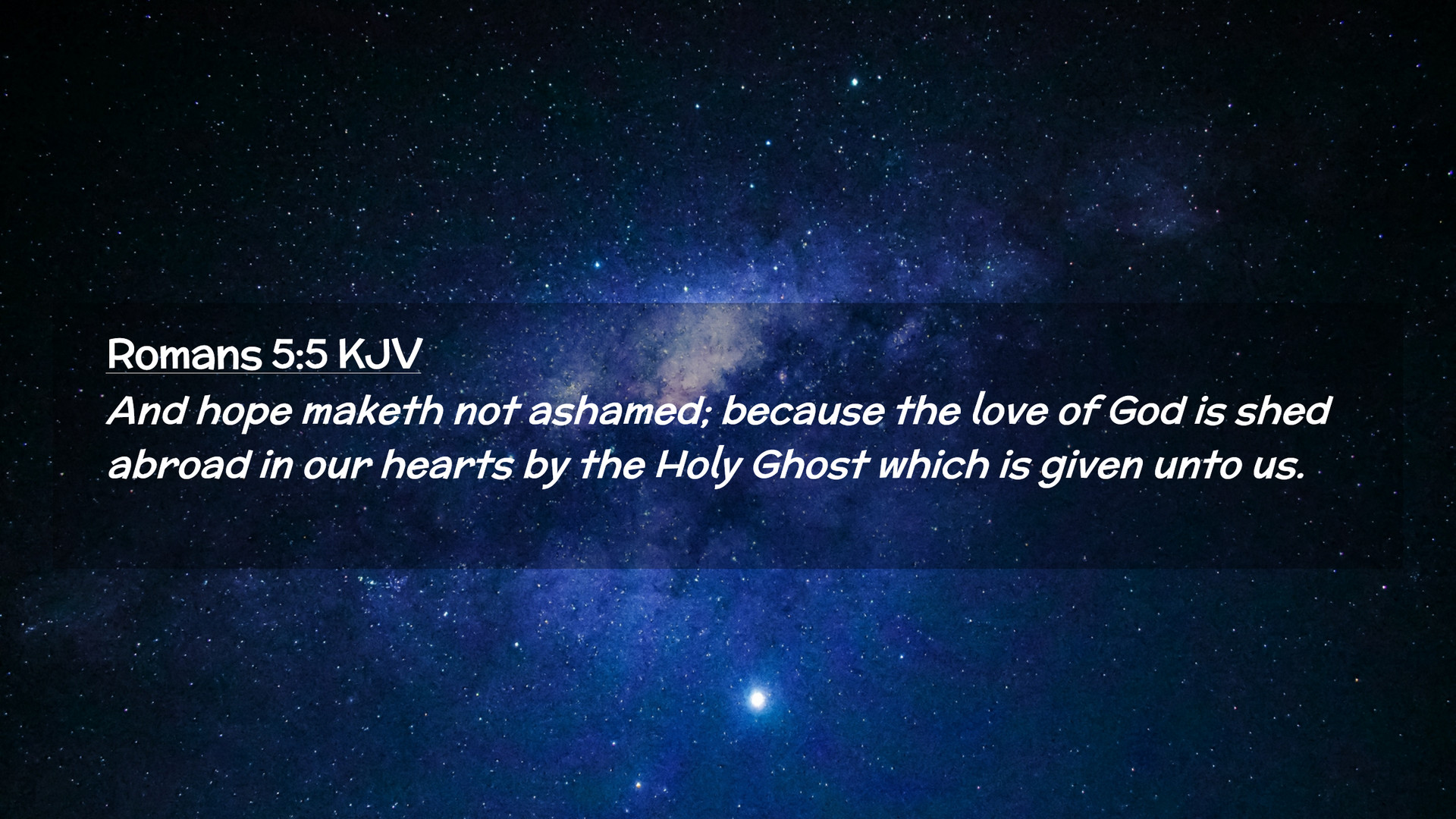 Romans 5:5 KJV
And hope maketh not ashamed; because the love of God is shed abroad in our hearts by the Holy Ghost which is given unto us.